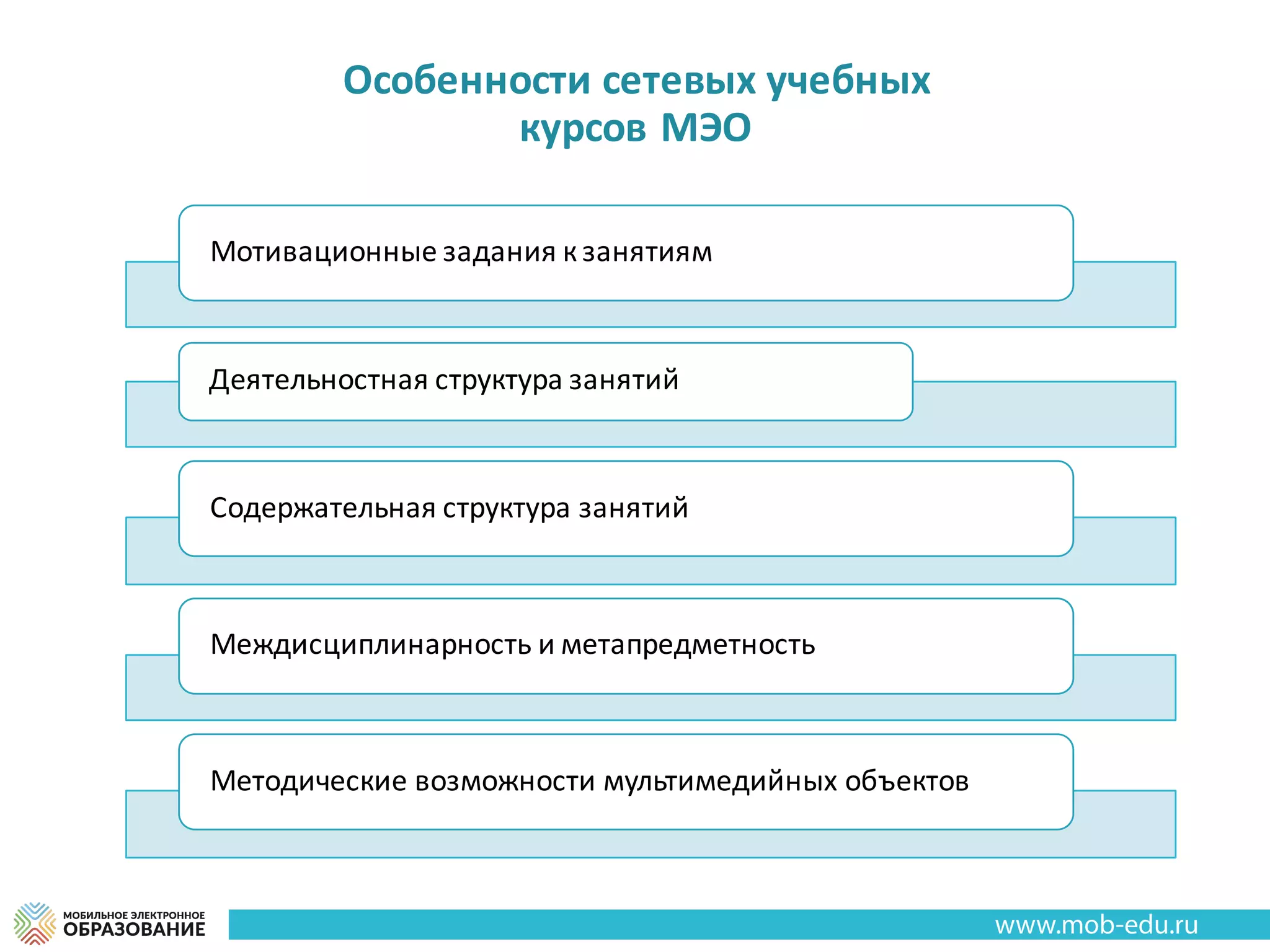 Особенности сетевых учебных курсов МЭО

Мотивационные задания к занятиям

Деятельностная структура занятий

Содержательная структура занятий

Междисциплинарность и метапредметность

Методические возможности мультимедийных объектов

МОБИЛЬНОЕ ЭЛЕКТРОННОЕ ОБРАЗОВАНИЕ

www.mob-edu.ru